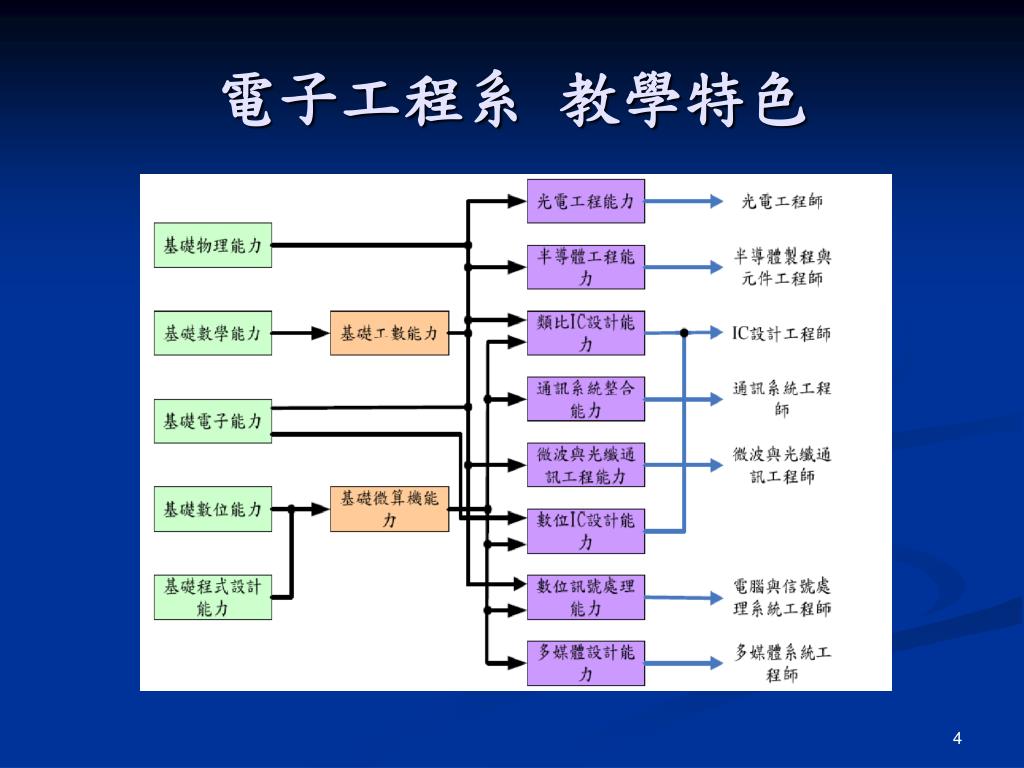 電子工程系 教學特色

基礎物理能力

基礎數學能力

基礎電子能力

基礎數位能力

基礎程式設計能力

基礎工數能力

基礎微算機能力

光電工程能力

半導體工程能力

類比IC設計能力

通訊系統整合能力

微波與光纖通訊工程能力

數位IC設計能力

數位訊號處理能力

多媒體設計能力

光電工程師

半導體製程與元件工程師

IC設計工程師

通訊系統工程師

微波與光纖通訊工程師

電腦與信號處理系統工程師

多媒體系統工程師

4